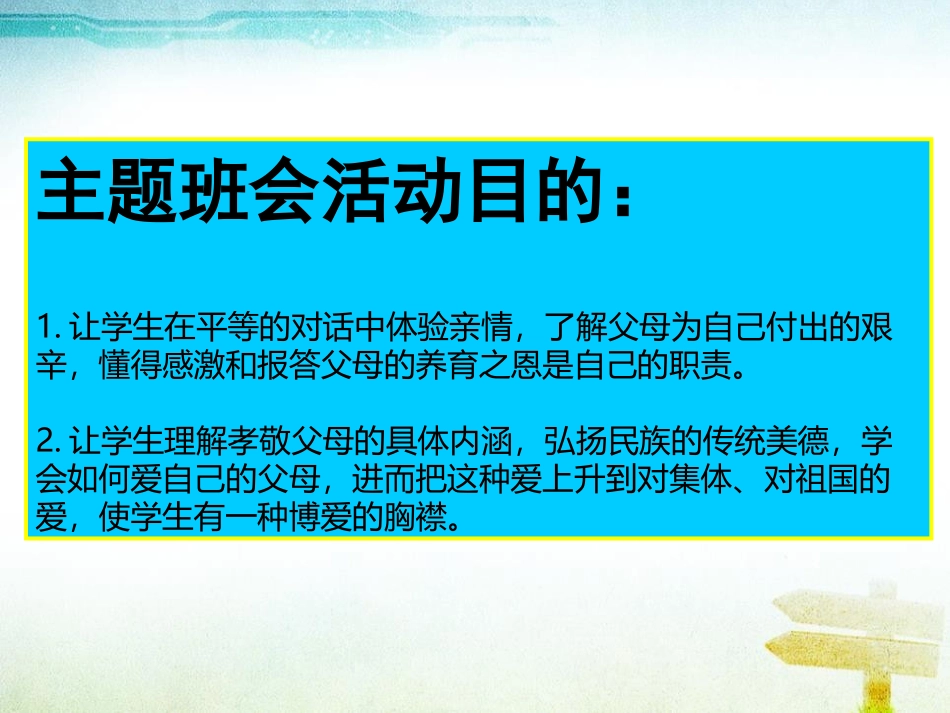 主题班会活动目的：

1. 让学生在平等的对话中体验亲情，了解父母为自己付出的艰辛，懂得感激和报答父母的养育之恩是自己的职责。

2. 让学生理解孝敬父母的具体内涵，弘扬民族的传统美德，学会如何爱自己的父母，进而把这种爱上升到对集体、对祖国的爱，使学生有一种博爱的胸襟。